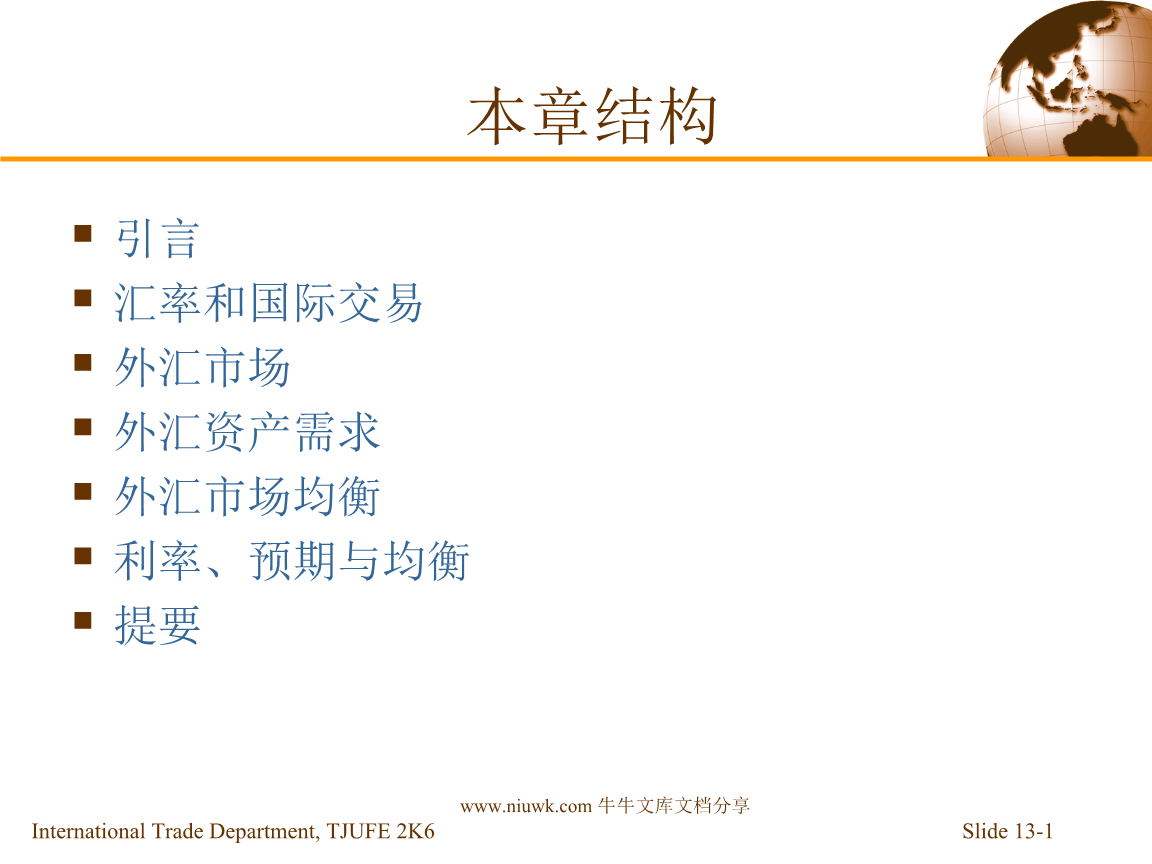 本章结构

- 引言
- 汇率和国际交易
- 外汇市场
- 外汇资产需求
- 外汇市场均衡
- 利率、预期与均衡
- 提要

www.niuwk.com 牛牛文库文档分享

International Trade Department, TJUFE 2K6

Slide 13-1